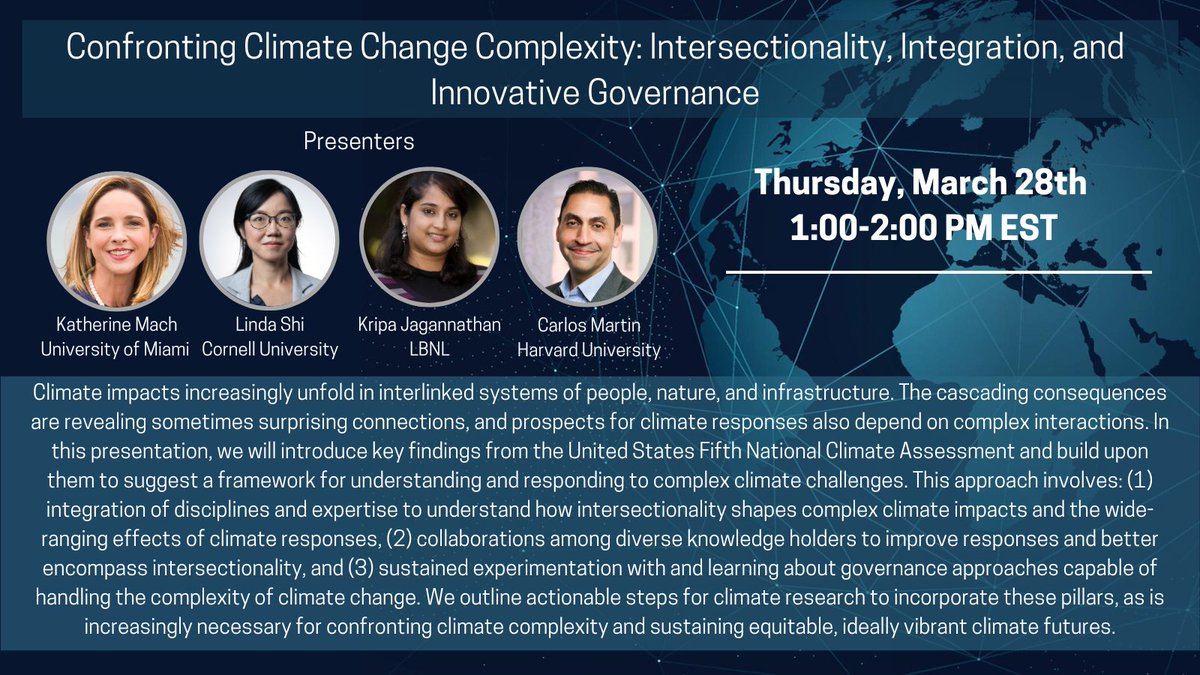 Confronting Climate Change Complexity: Intersectionality, Integration, and Innovative Governance

Presenters

Katherine Mach
University of Miami

Linda Shi
Cornell University

Kripa Jagannathan
LBNL

Carlos Martin
Harvard University

Thursday, March 28th
1:00-2:00 PM EST

Climate impacts increasingly unfold in interlinked systems of people, nature, and infrastructure. The cascading consequences are revealing sometimes surprising connections, and prospects for climate responses also depend on complex interactions. In this presentation, we will introduce key findings from the United States Fifth National Climate Assessment and build upon them to suggest a framework for understanding and responding to complex climate challenges. This approach involves: (1) integration of disciplines and expertise to understand how intersectionality shapes complex climate impacts and the wide-ranging effects of climate responses, (2) collaborations among diverse knowledge holders to improve responses and better encompass intersectionality, and (3) sustained experimentation with and learning about governance approaches capable of handling the complexity of climate change. We outline actionable steps for climate research to incorporate these pillars, as is increasingly necessary for confronting climate complexity and sustaining equitable, ideally vibrant climate futures.